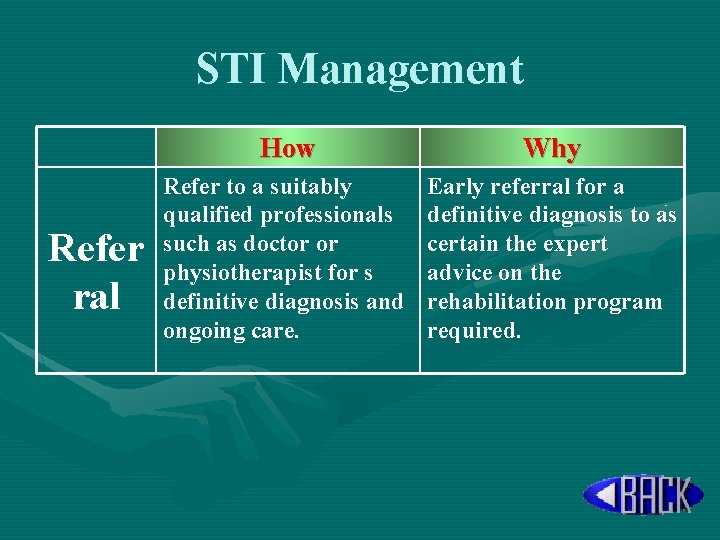 STI Management

|  | How | Why |
|---|---|---|
| Refer ral | Refer to a suitably qualified professionals such as doctor or physiotherapist for s definitive diagnosis and ongoing care. | Early referral for a definitive diagnosis to as certain the expert advice on the rehabilitation program required. |

BACK